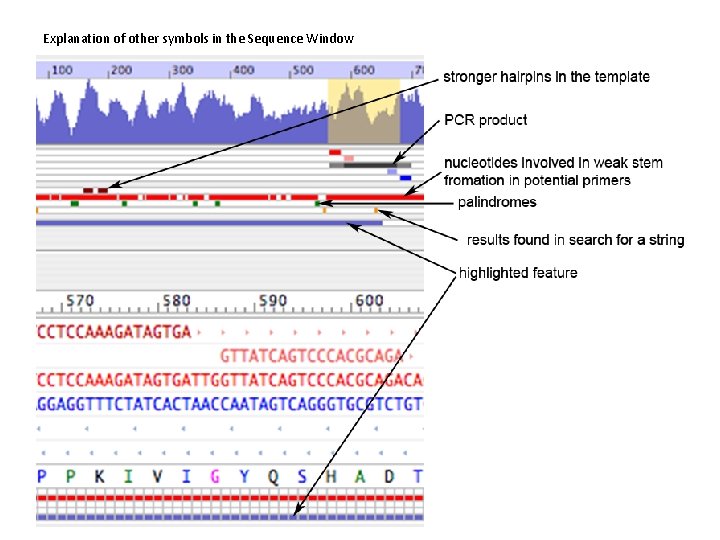 Explanation of other symbols in the Sequence Window

100 200 300 400 500 600 7

stronger hairpins in the template

PCR product

nucleotides involved in weak stem fromation in potential primers

palindromes

results found in search for a string

highlighted feature

570 580 590 600

CCTCCAAAGATAGTGA

GTTATCAGTCCCACGCAGA

CCTCCAAAGATAGTGATTGGTTATCAGTCCCACGCAGACA

GGAGGTTTCTATCACTAACCAATAGTCAGGGTGCGTCTGT

P P K I V I G Y Q S H A D T